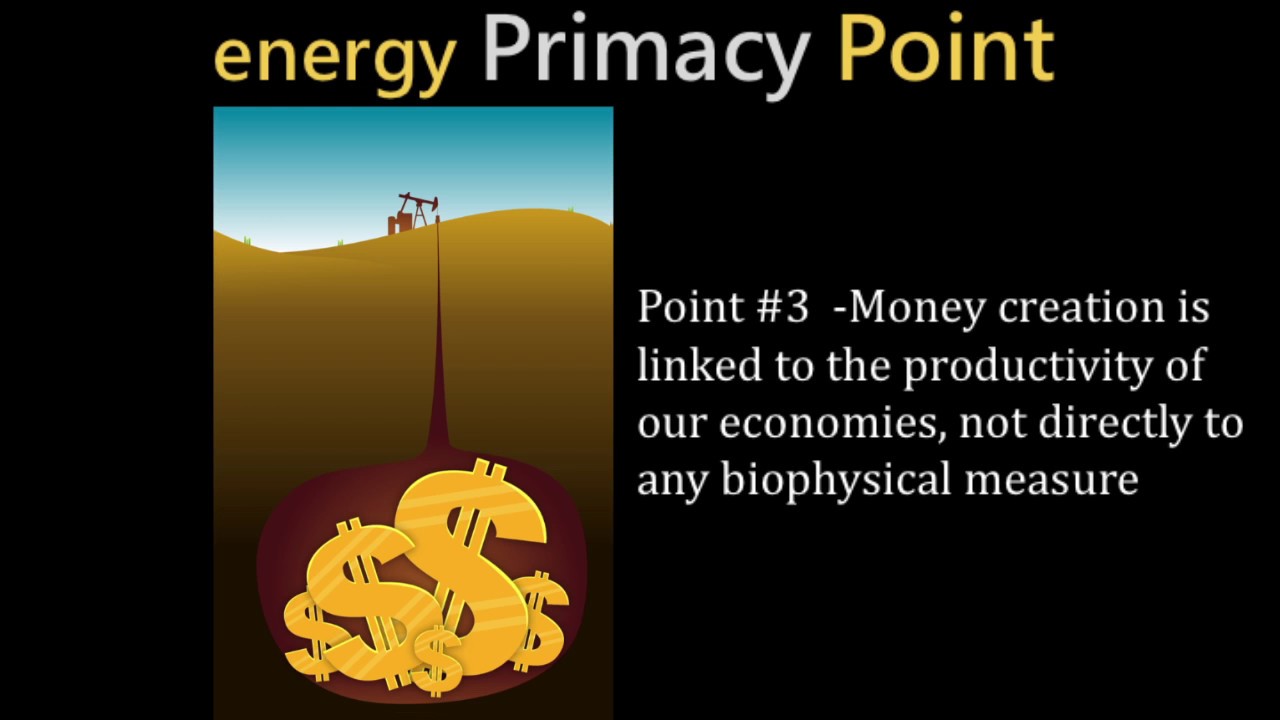 energy Primacy Point

Point #3 -Money creation is linked to the productivity of our economies, not directly to any biophysical measure